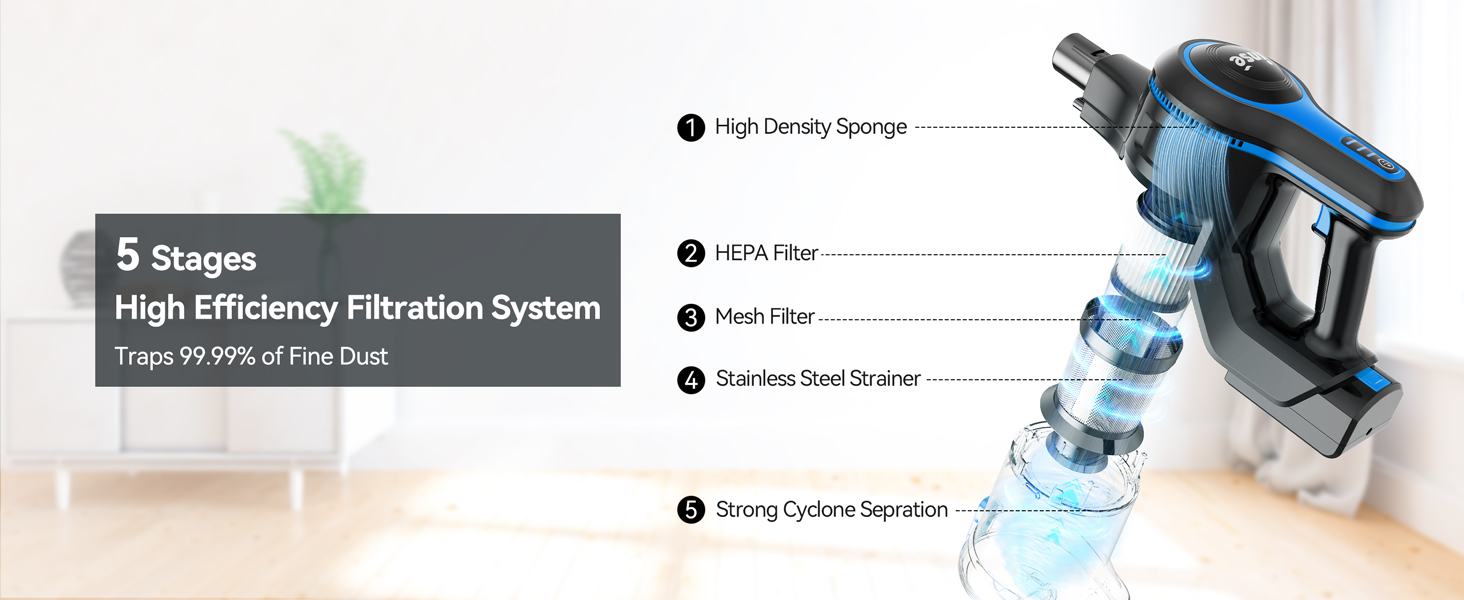 5 Stages
High Efficiency Filtration System
Traps 99.99% of Fine Dust

1 High Density Sponge

2 HEPA Filter

3 Mesh Filter

4 Stainless Steel Strainer

5 Strong Cyclone Sepration